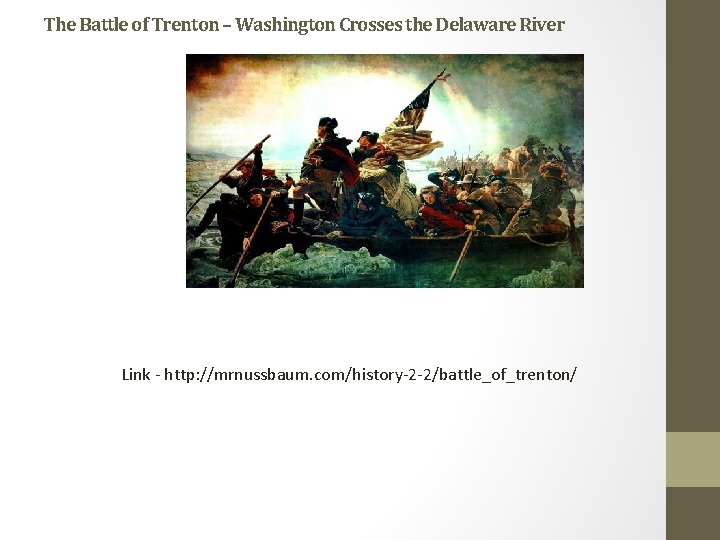 The Battle of Trenton – Washington Crosses the Delaware River

Link - http://mrnussbaum.com/history-2-2/battle_of_trenton/